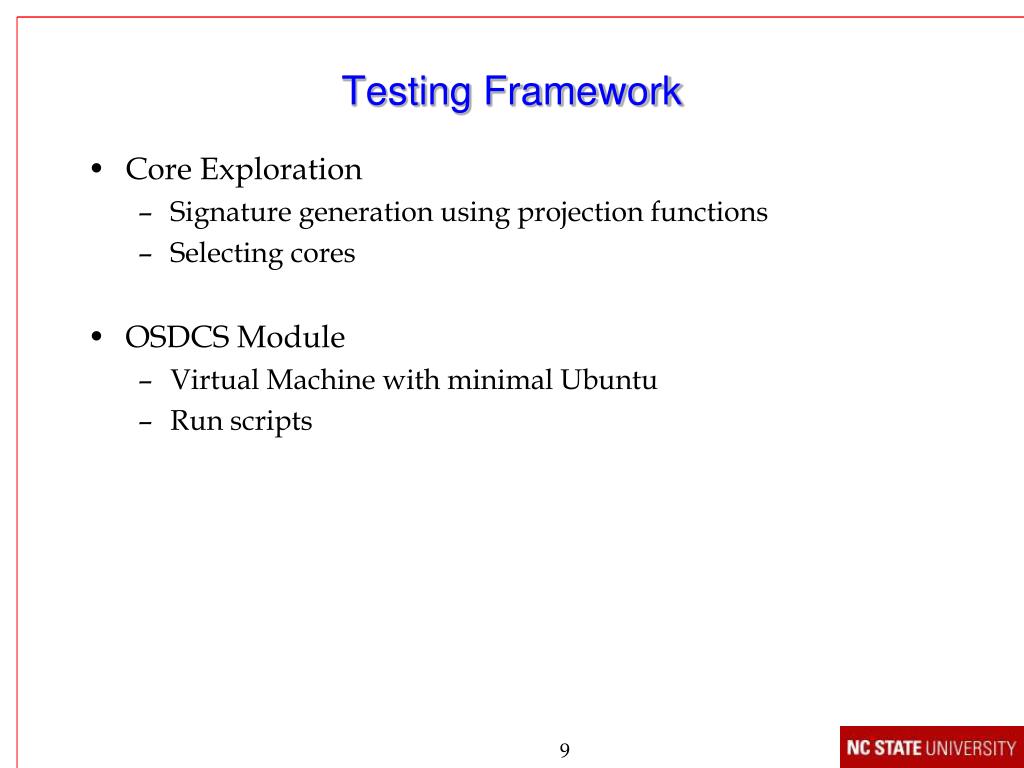 Testing Framework

• Core Exploration
– Signature generation using projection functions
– Selecting cores

• OSDCS Module
– Virtual Machine with minimal Ubuntu
– Run scripts

9

NC STATE UNIVERSITY